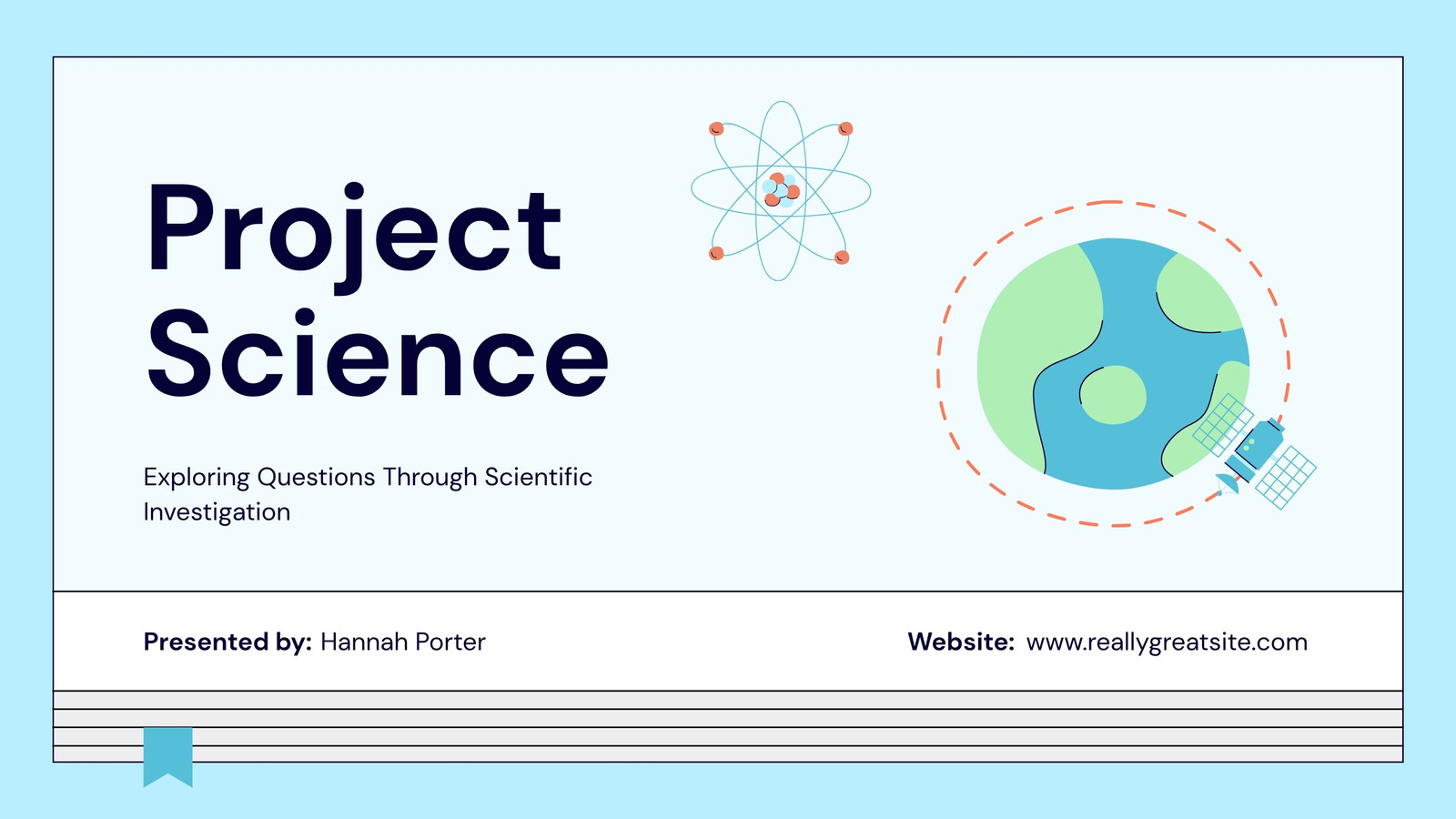 Project Science

Exploring Questions Through Scientific Investigation

Presented by: Hannah Porter

Website: www.reallygreatsite.com